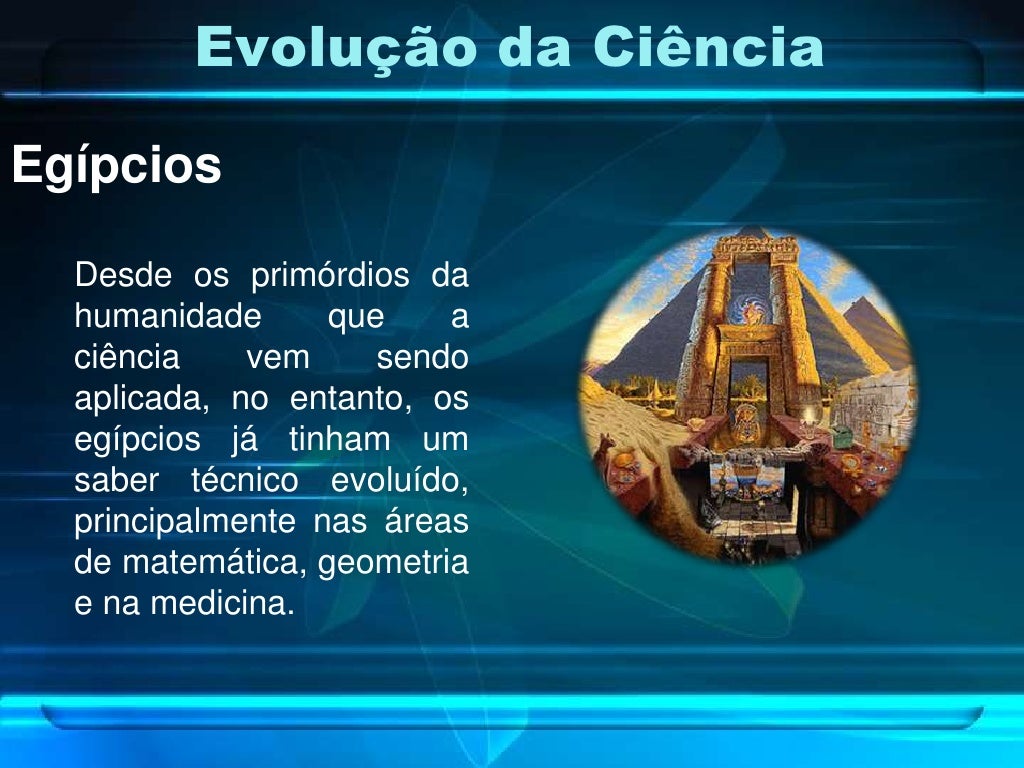 Evolução da Ciência

Egípcios

Desde os primórdios da humanidade que a ciência vem sendo aplicada, no entanto, os egípcios já tinham um saber técnico evoluído, principalmente nas áreas de matemática, geometria e na medicina.